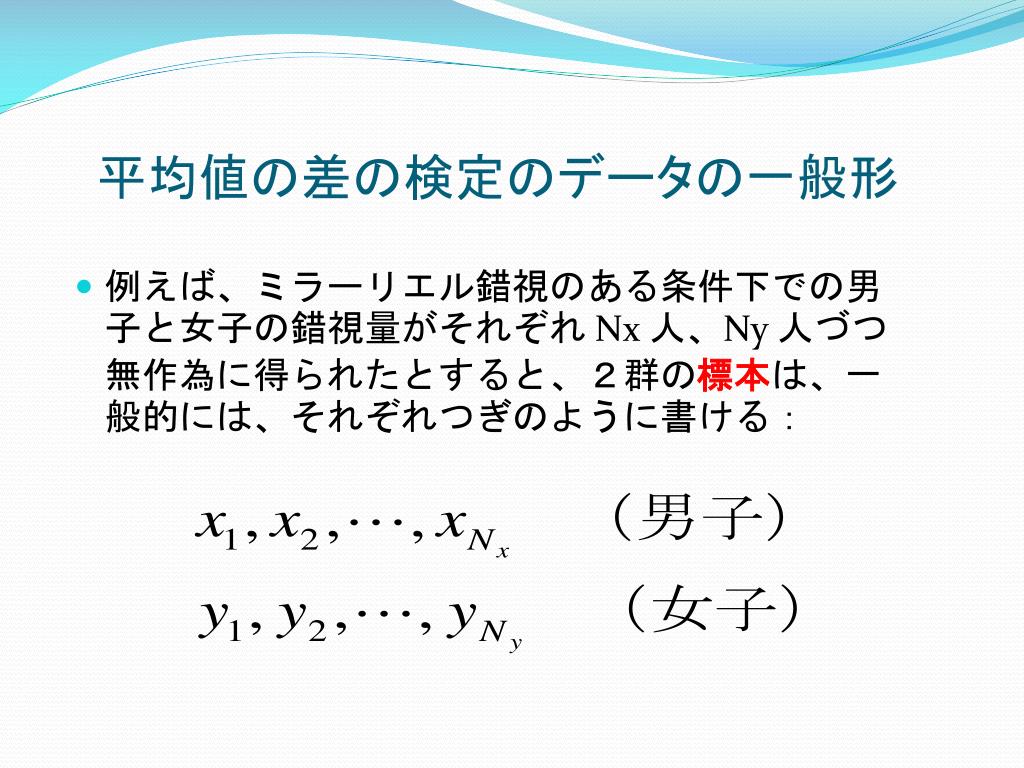 平均値の差の検定のデータの一般形

例えば、ミラーリエル錯視のある条件下での男子と女子の錯視量がそれぞれ Nx 人、Ny 人づつ無作為に得られたとすると、２群の標本は、一般的には、それぞれつぎのように書ける：

$x_1, x_2, \cdots, x_{N_x}$ （男子）

$y_1, y_2, \cdots, y_{N_y}$ （女子）